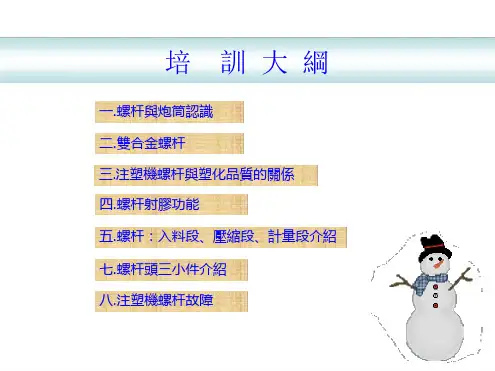 培 訓 大 綱

一.螺杆與炮筒認識

二.雙合金螺杆

三.注塑機螺杆與塑化品質的關係

四.螺杆射膠功能

五.螺杆：入料段、壓縮段、計量段介紹

七.螺杆頭三小件介紹

八.注塑機螺杆故障